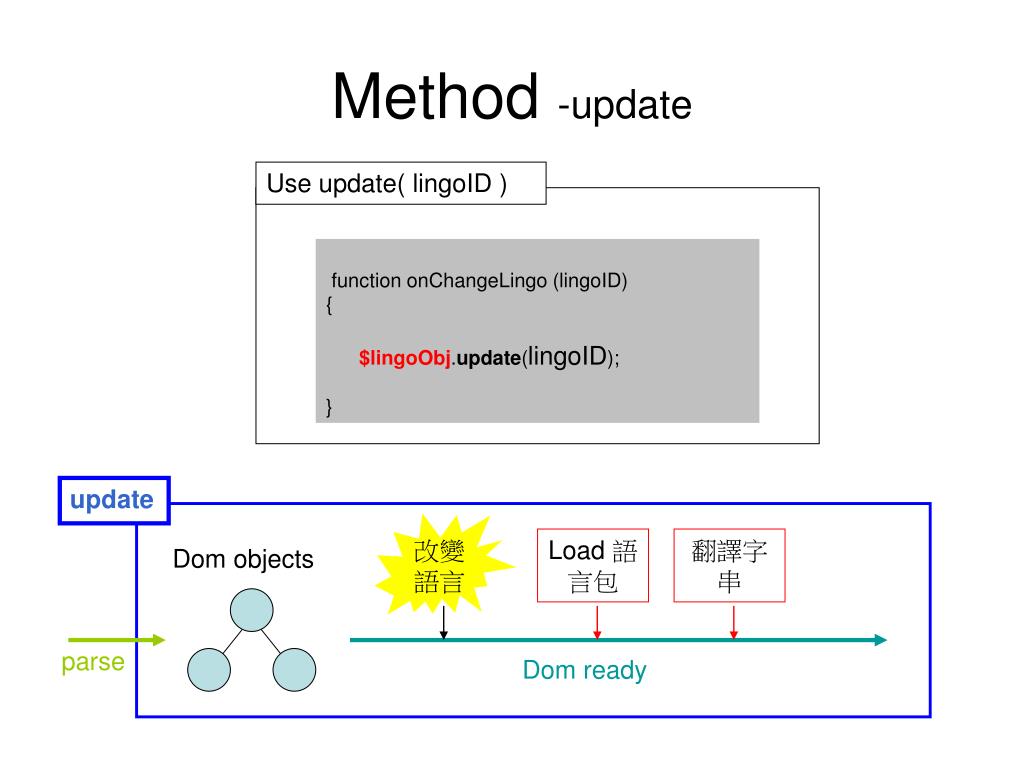 Method -update

Use update( lingoID )

function onChangeLingo (lingoID)
{

$lingoObj.update(lingoID);

}

update

Dom objects

改變語言

Load 語言包

翻譯字串

parse

Dom ready